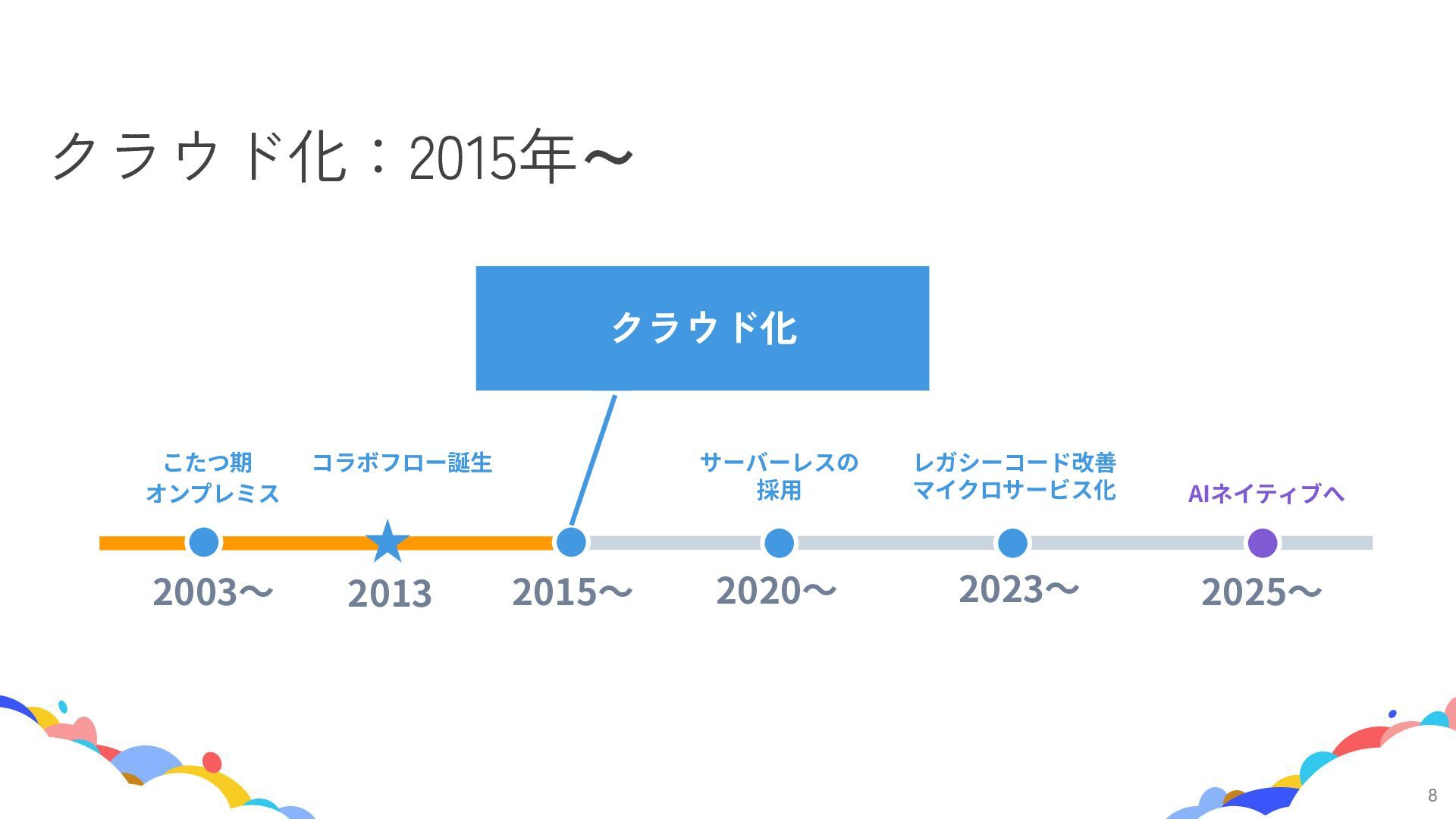 クラウド化：2015年〜

クラウド化

こたつ期
オンプレミス

コラボフロー誕生

サーバーレスの
採用

レガシーコード改善
マイクロサービス化

AIネイティブへ

2003〜

2013

2015〜

2020〜

2023〜

2025〜

8